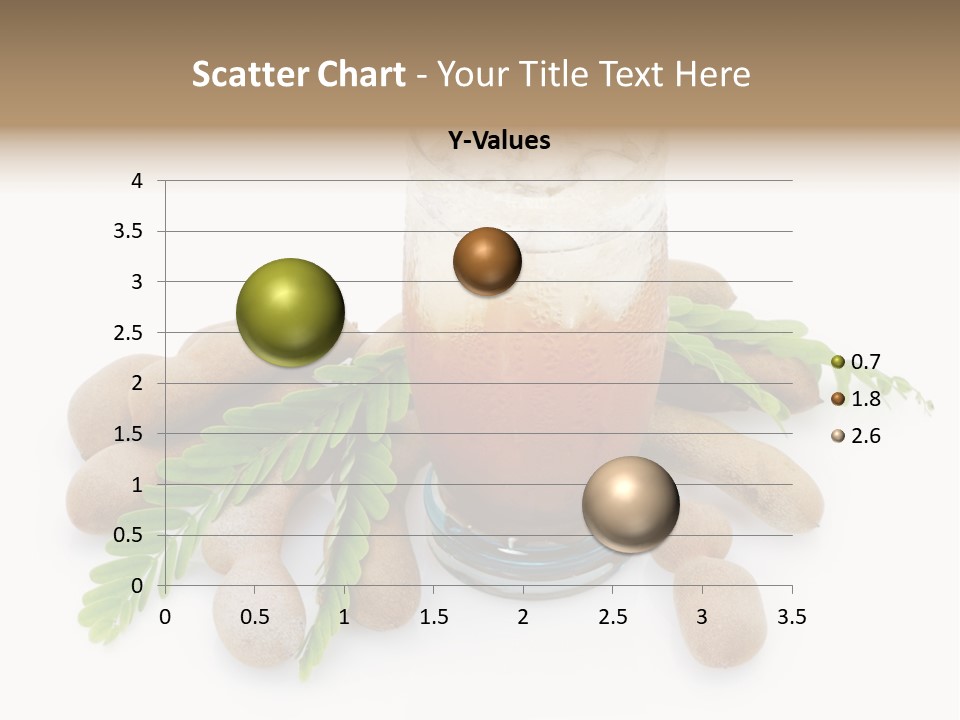 Scatter Chart - Your Title Text Here

Y-Values

4
3.5
3
2.5
2
1.5
1
0.5
0

0 0.5 1 1.5 2 2.5 3 3.5

0.7
1.8
2.6